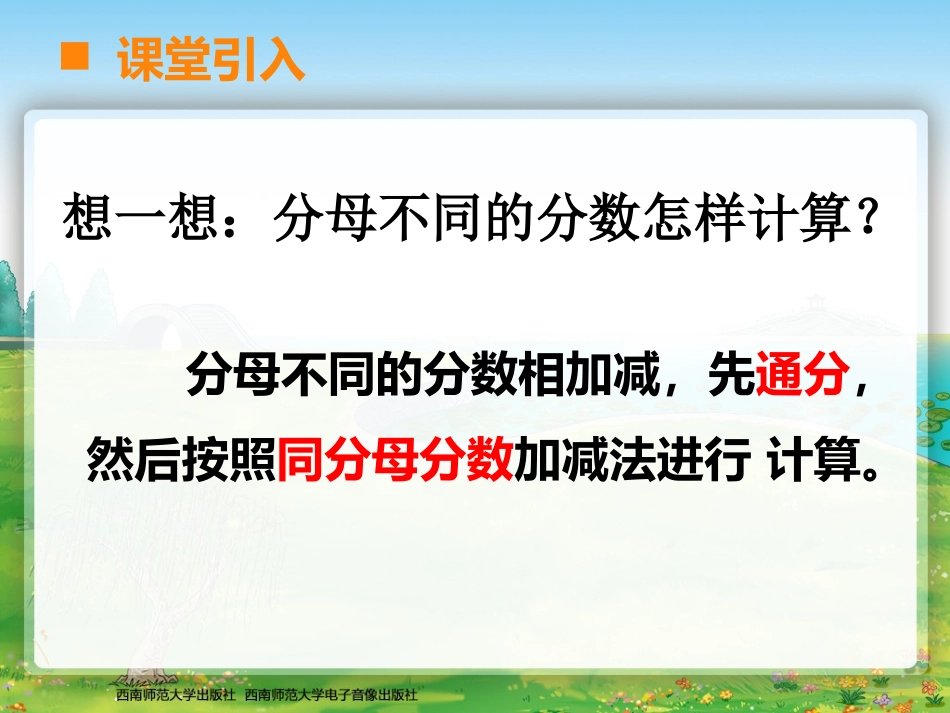 ■ 课堂引入

想一想：分母不同的分数怎样计算？

分母不同的分数相加减，先通分，然后按照同分母分数加减法进行 计算。

西南师范大学出版社 西南师范大学电子音像出版社